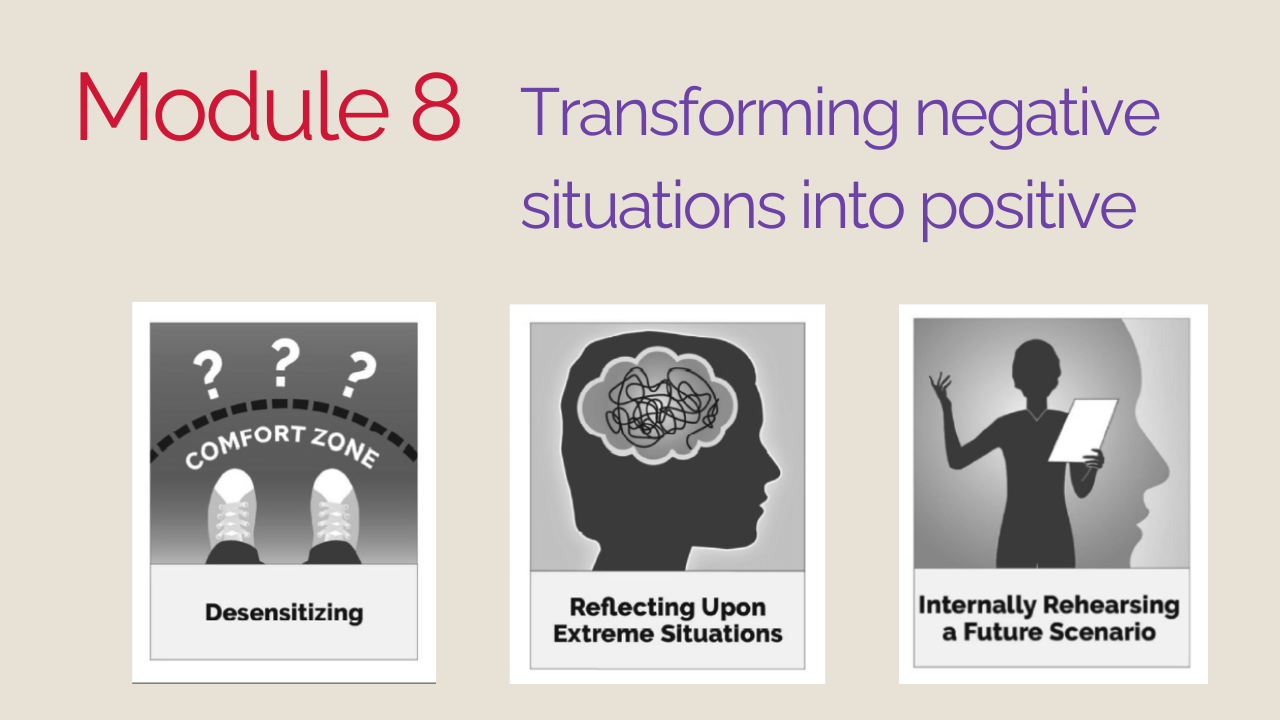 Module 8

Transforming negative situations into positive

? ? ?

COMFORT ZONE

Desensitizing

Reflecting Upon Extreme Situations

Internally Rehearsing a Future Scenario